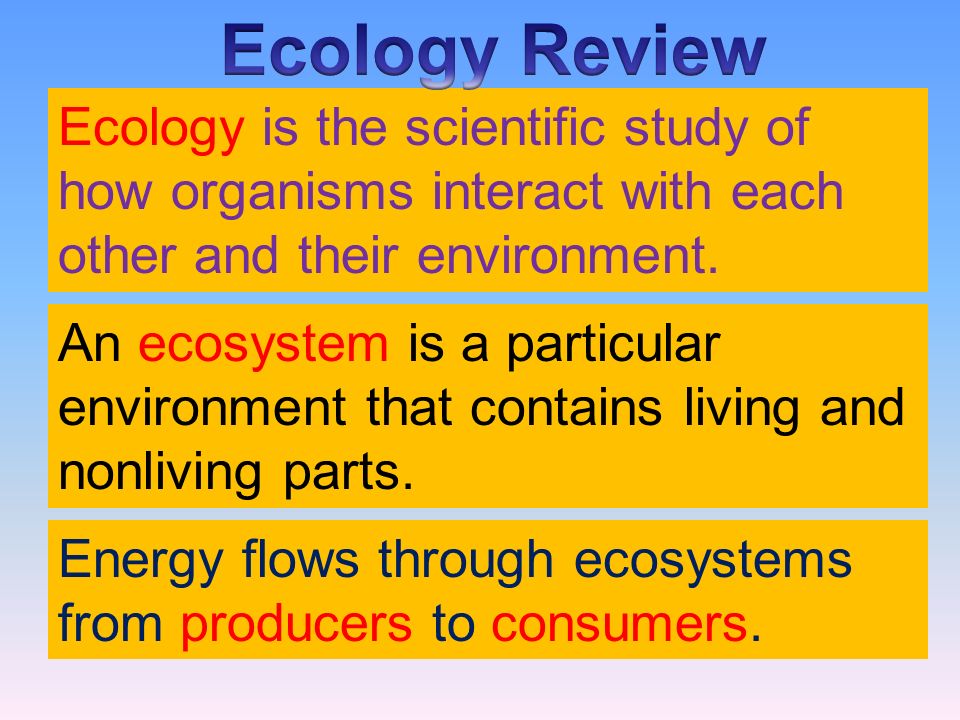 Ecology Review

Ecology is the scientific study of how organisms interact with each other and their environment.

An ecosystem is a particular environment that contains living and nonliving parts.

Energy flows through ecosystems from producers to consumers.